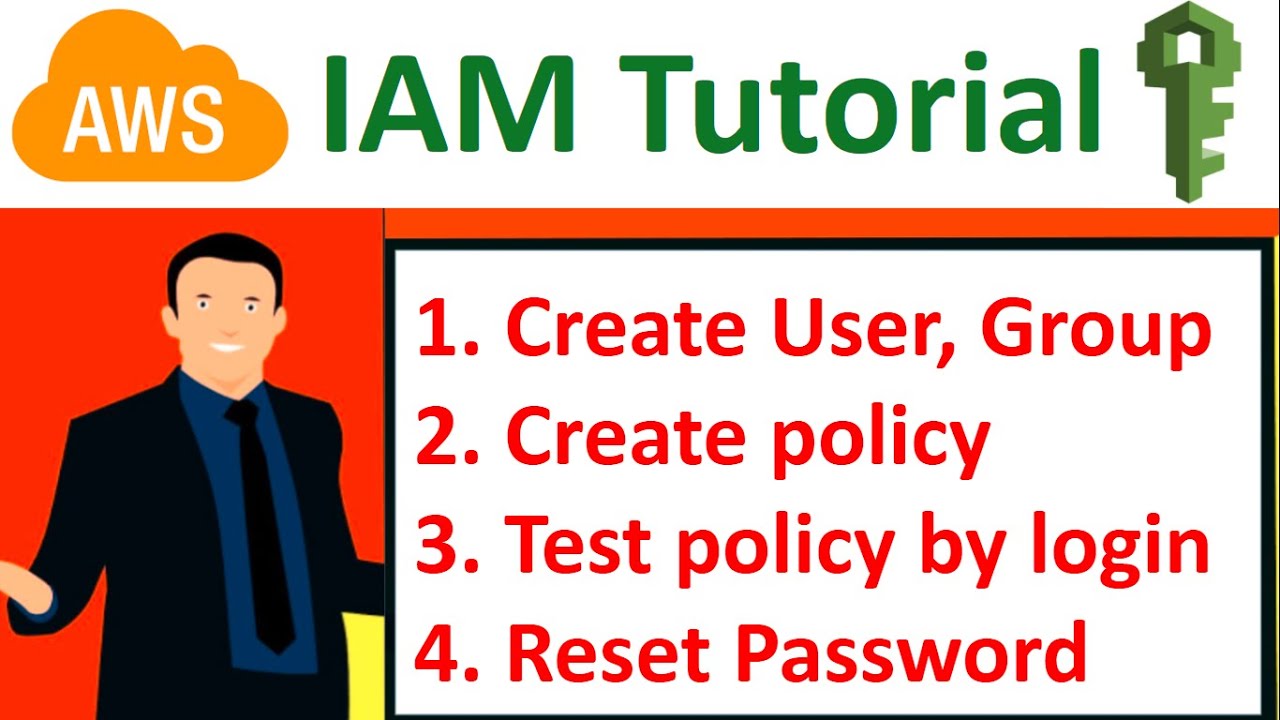 AWS IAM Tutorial

1. Create User, Group
2. Create policy
3. Test policy by login
4. Reset Password